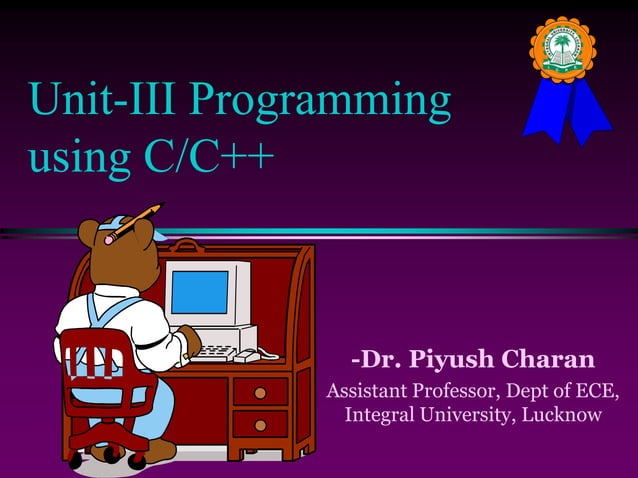 Unit-III Programming using C/C++

-Dr. Piyush Charan

Assistant Professor, Dept of ECE, Integral University, Lucknow